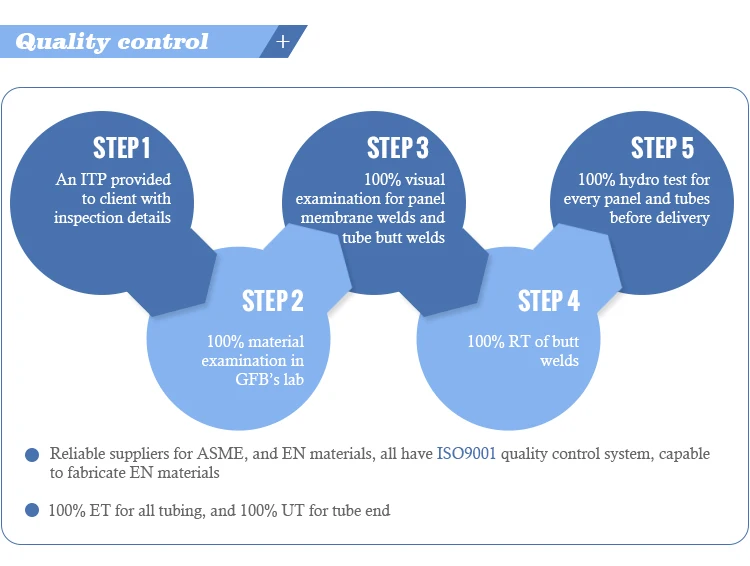 Quality control +

STEP 1
An ITP provided to client with inspection details

STEP 2
100% material examination in GFB's lab

STEP 3
100% visual examination for panel membrane welds and tube butt welds

STEP 4
100% RT of butt welds

STEP 5
100% hydro test for every panel and tubes before delivery

Reliable suppliers for ASME, and EN materials, all have ISO9001 quality control system, capable to fabricate EN materials

100% ET for all tubing, and 100% UT for tube end